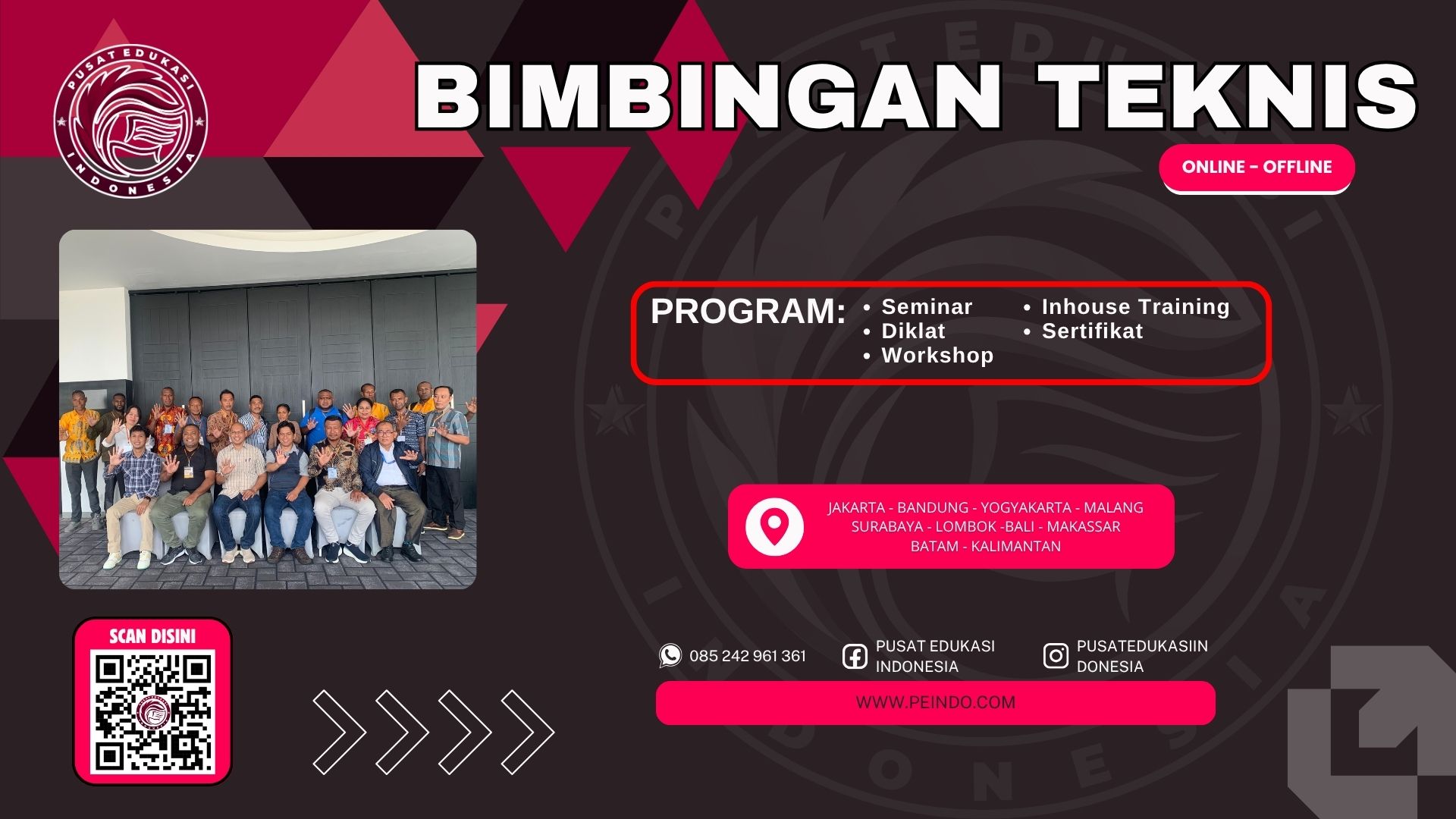 PUSAT EDUKASI INDONESIA

BIMBINGAN TEKNIS

ONLINE - OFFLINE

PROGRAM:
• Seminar
• Diklat
• Workshop
• Inhouse Training
• Sertifikat

JAKARTA - BANDUNG - YOGYAKARTA - MALANG
SURABAYA - LOMBOK -BALI - MAKASSAR
BATAM - KALIMANTAN

SCAN DISINI

085 242 961 361

PUSAT EDUKASI INDONESIA

PUSATEDUKASIIN DONESIA

WWW.PEINDO.COM